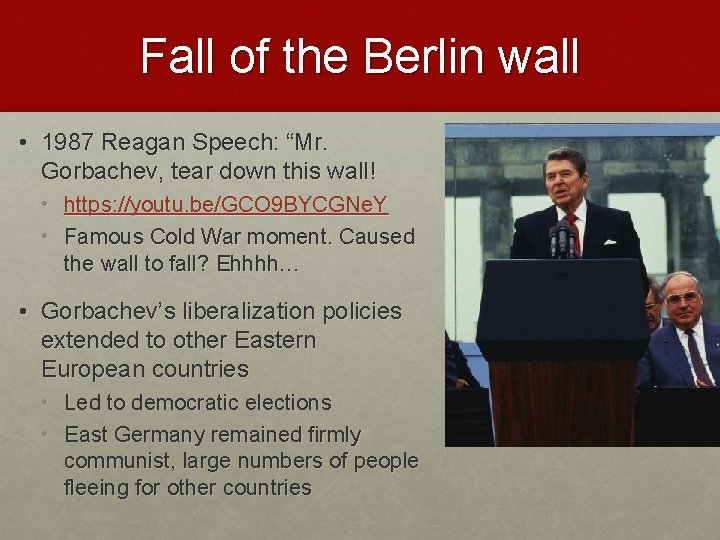 Fall of the Berlin wall

• 1987 Reagan Speech: “Mr. Gorbachev, tear down this wall!

• https://youtu.be/GCO9BYCGNeY

• Famous Cold War moment. Caused the wall to fall? Ehhhh…

• Gorbachev’s liberalization policies extended to other Eastern European countries

• Led to democratic elections

• East Germany remained firmly communist, large numbers of people fleeing for other countries